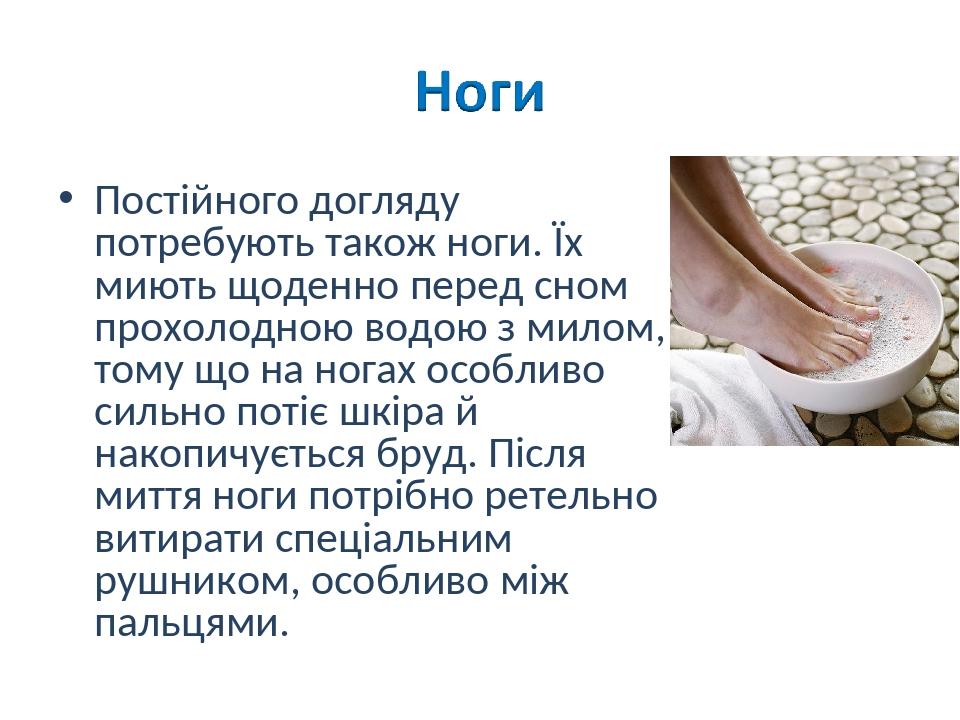 Ноги

• Постійного догляду потребують також ноги. Їх миють щоденно перед сном прохолодною водою з милом, тому що на ногах особливо сильно потіє шкіра й накопичується бруд. Після миття ноги потрібно ретельно витирати спеціальним рушником, особливо між пальцями.